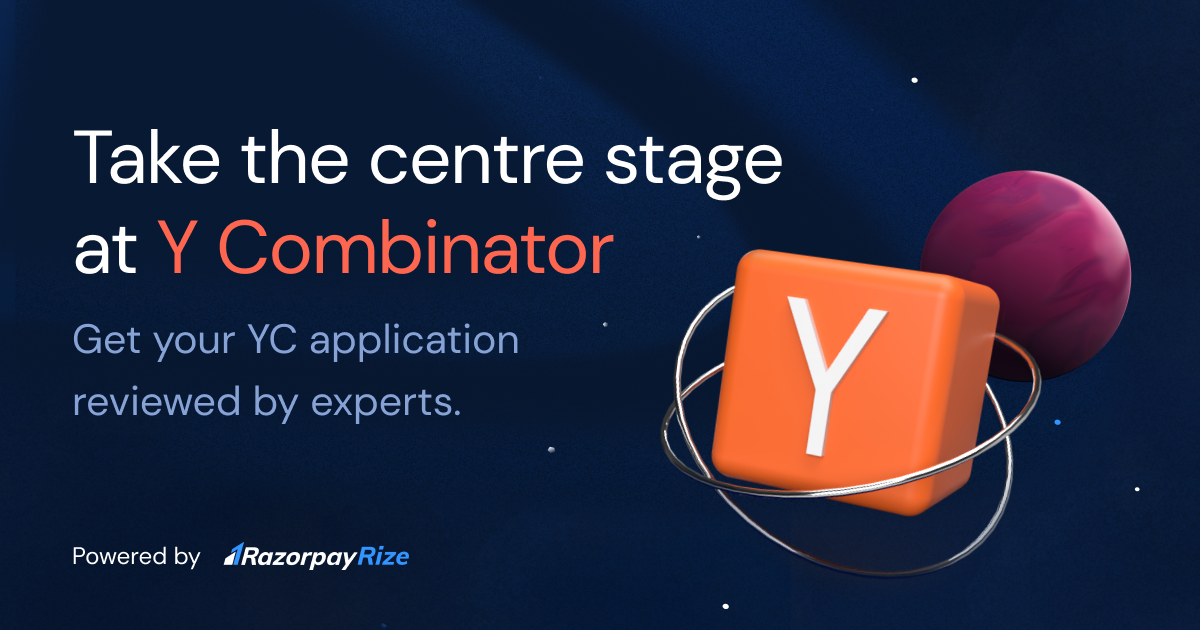 Take the centre stage at Y Combinator

Get your YC application reviewed by experts.

Y

Powered by RazorpayRize